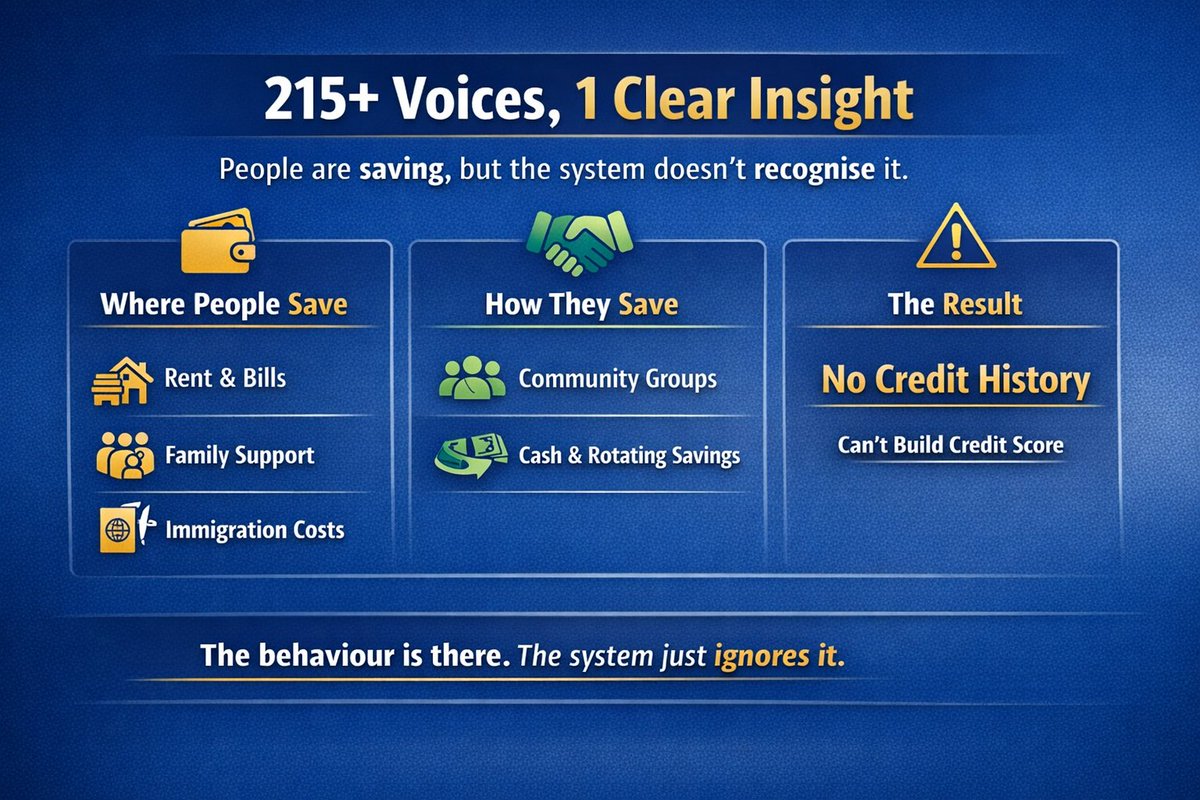 215+ Voices, 1 Clear Insight

People are saving, but the system doesn't recognise it.

Where People Save

Rent & Bills

Family Support

Immigration Costs

How They Save

Community Groups

Cash & Rotating Savings

The Result

No Credit History

Can't Build Credit Score

The behaviour is there. The system just ignores it.